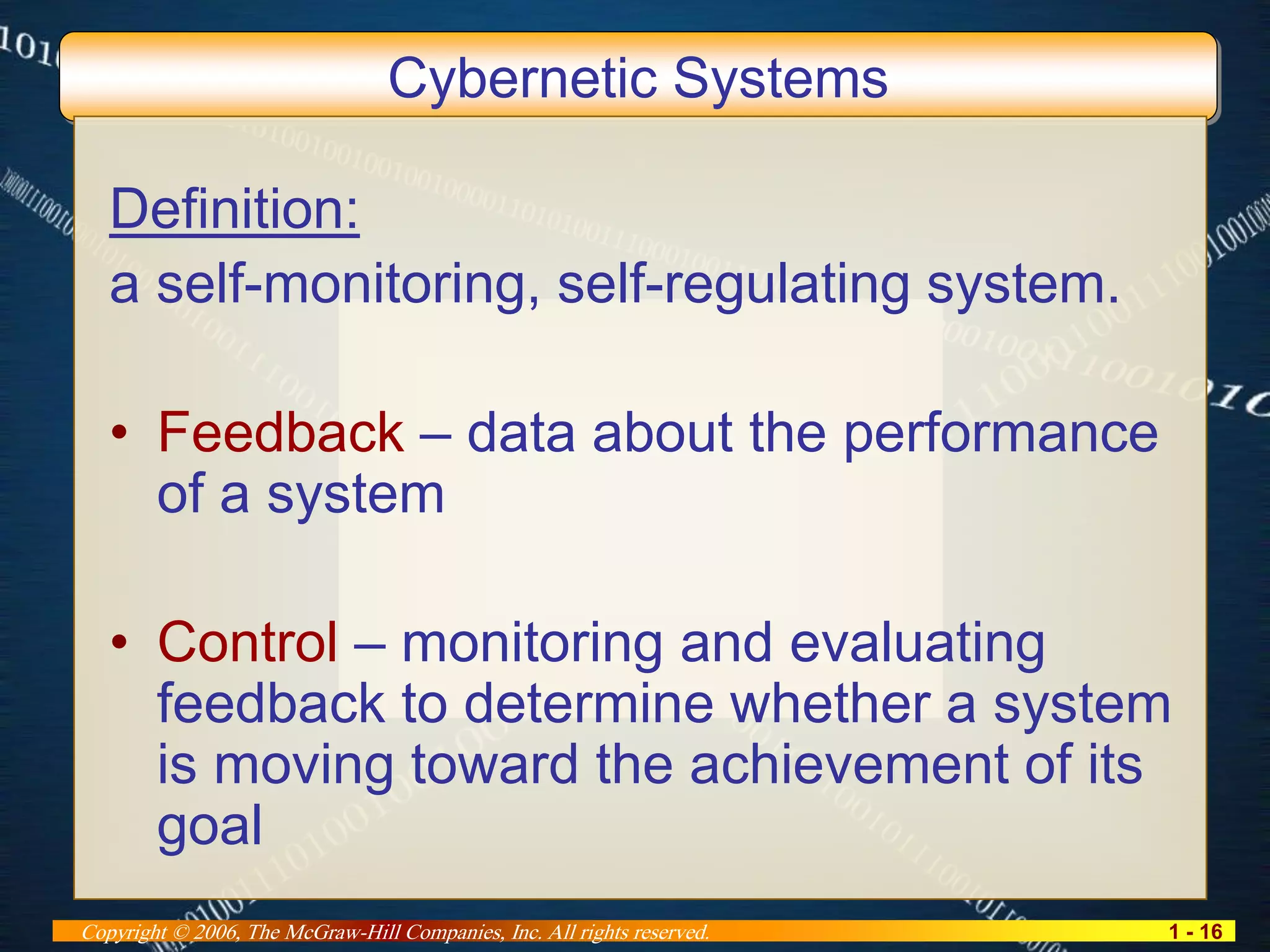 Cybernetic Systems

Definition:
a self-monitoring, self-regulating system.

• Feedback – data about the performance of a system

• Control – monitoring and evaluating feedback to determine whether a system is moving toward the achievement of its goal

Copyright © 2006, The McGraw-Hill Companies, Inc. All rights reserved.

1 - 16